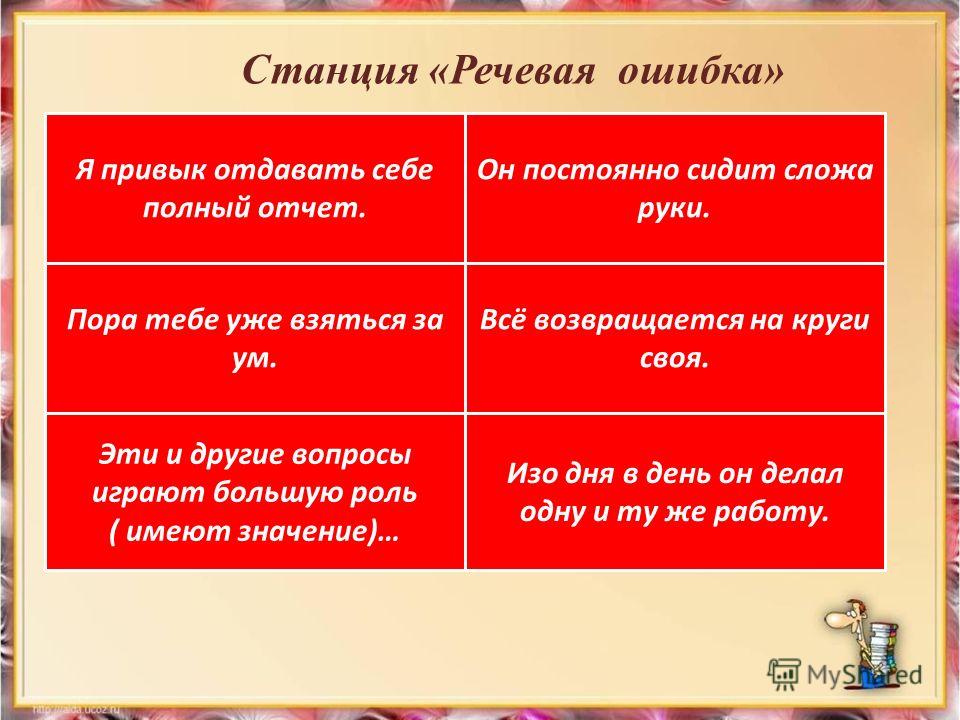 Станция «Речевая ошибка»

| Я привык отдавать себе полный отчет. | Он постоянно сидит сложа руки. |
|---|---|
| Пора тебе уже взяться за ум. | Всё возвращается на круги своя. |
| Эти и другие вопросы играют большую роль ( имеют значение)… | Изо дня в день он делал одну и ту же работу. |

MyShared

http://aida.ucoz.ru